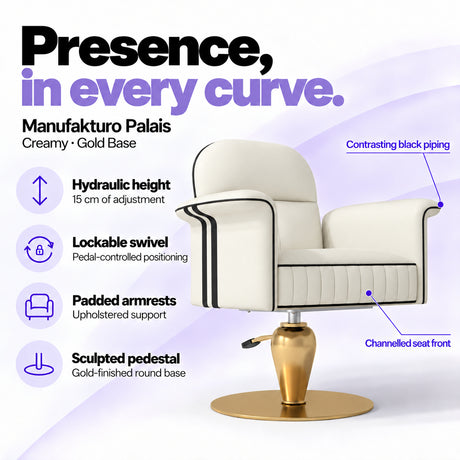 Presence,
in every curve.

Manufakturo Palais
Creamy · Gold Base

Hydraulic height
15 cm of adjustment

Lockable swivel
Pedal-controlled positioning

Padded armrests
Upholstered support

Sculpted pedestal
Gold-finished round base

Contrasting black piping

Channelled seat front